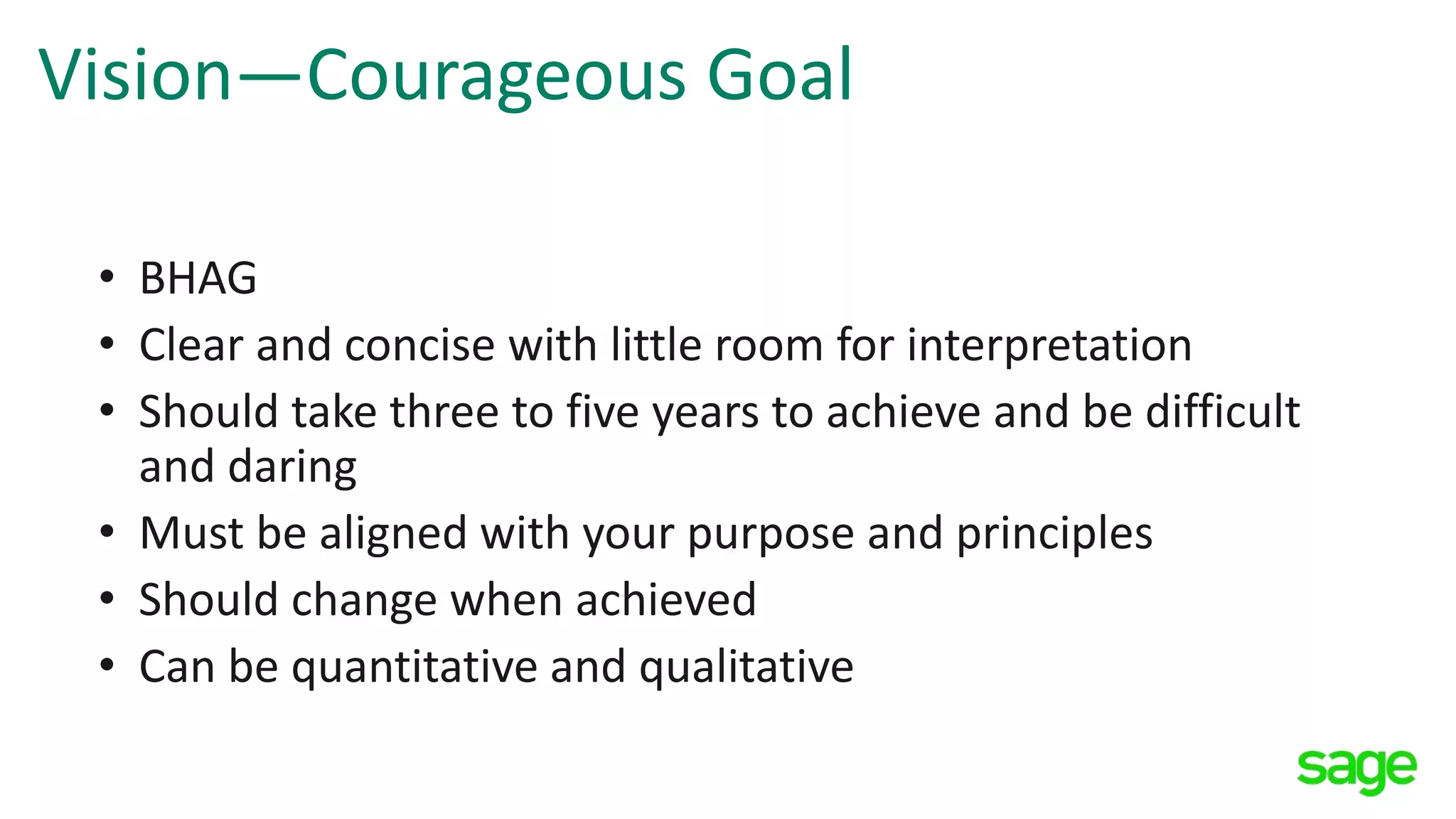 Vision—Courageous Goal

• BHAG
• Clear and concise with little room for interpretation
• Should take three to five years to achieve and be difficult and daring
• Must be aligned with your purpose and principles
• Should change when achieved
• Can be quantitative and qualitative

sage